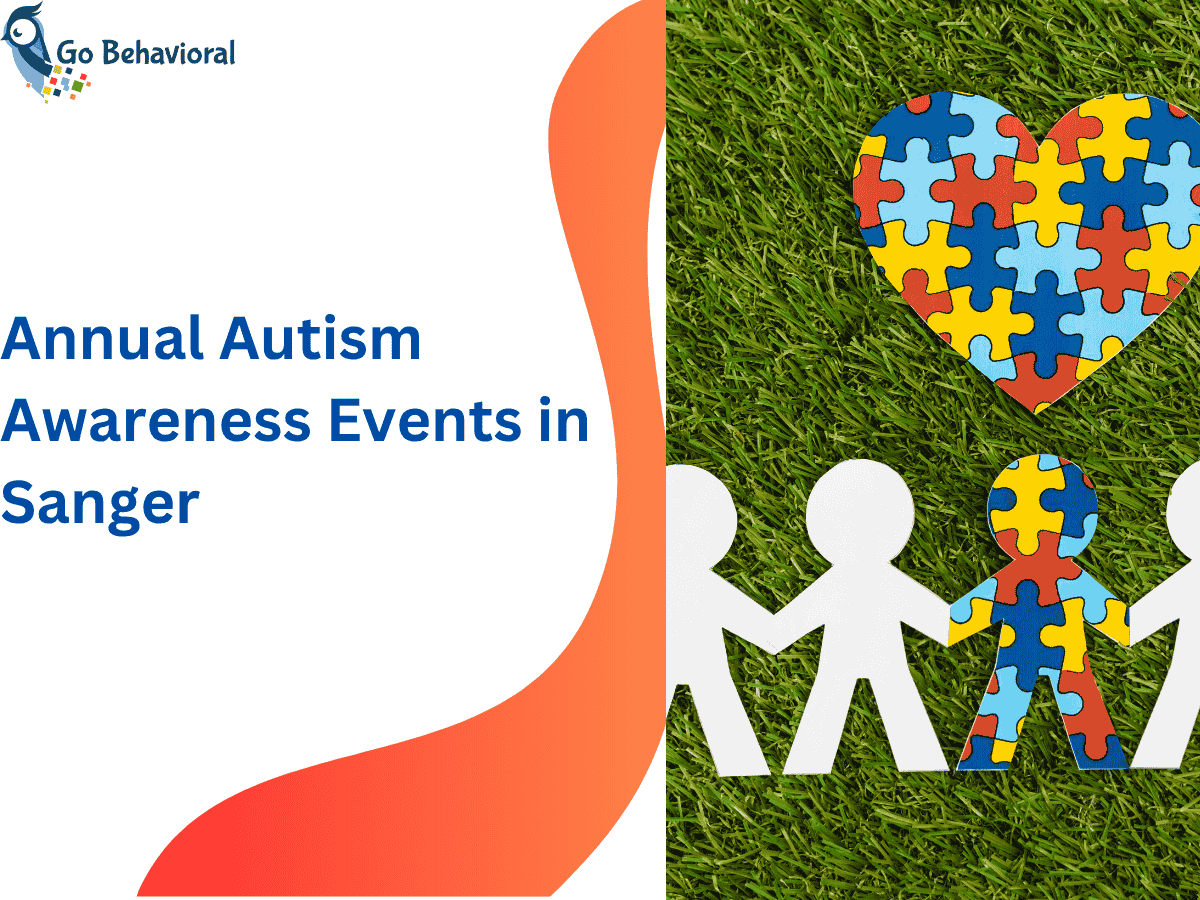 Go Behavioral

Annual Autism Awareness Events in Sanger